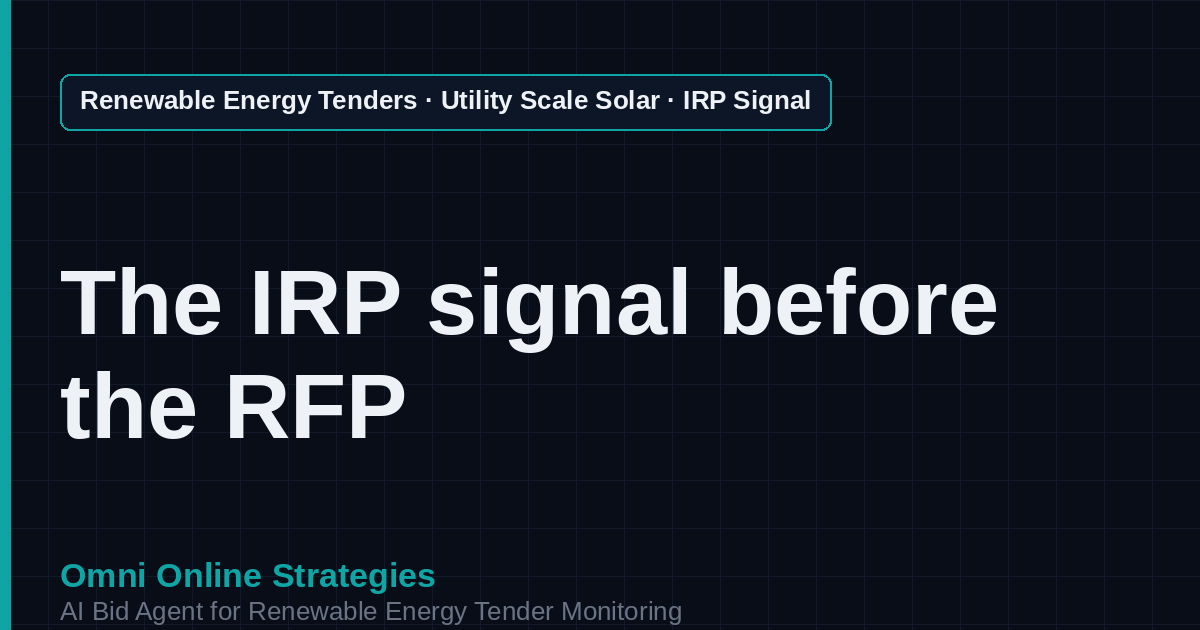 Renewable Energy Tenders · Utility Scale Solar · IRP Signal

The IRP signal before the RFP

Omni Online Strategies
AI Bid Agent for Renewable Energy Tender Monitoring